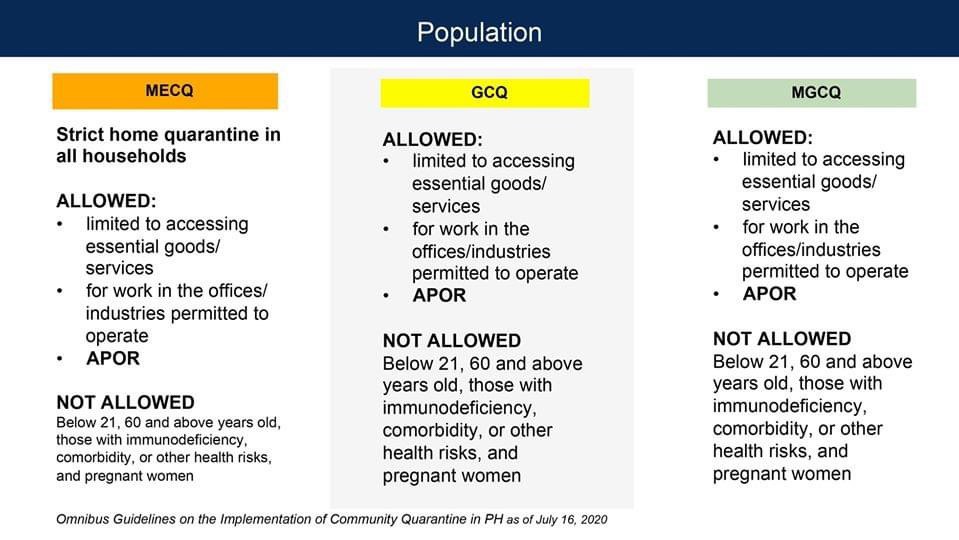 Population

MECQ

Strict home quarantine in all households

ALLOWED:
• limited to accessing essential goods/ services
• for work in the offices/ industries permitted to operate
• APOR

NOT ALLOWED
Below 21, 60 and above years old, those with immunodeficiency, comorbidity, or other health risks, and pregnant women

GCQ

ALLOWED:
• limited to accessing essential goods/ services
• for work in the offices/industries permitted to operate
• APOR

NOT ALLOWED
Below 21, 60 and above years old, those with immunodeficiency, comorbidity, or other health risks, and pregnant women

MGCQ

ALLOWED:
• limited to accessing essential goods/ services
• for work in the offices/industries permitted to operate
• APOR

NOT ALLOWED
Below 21, 60 and above years old, those with immunodeficiency, comorbidity, or other health risks, and pregnant women

Omnibus Guidelines on the Implementation of Community Quarantine in PH as of July 16, 2020